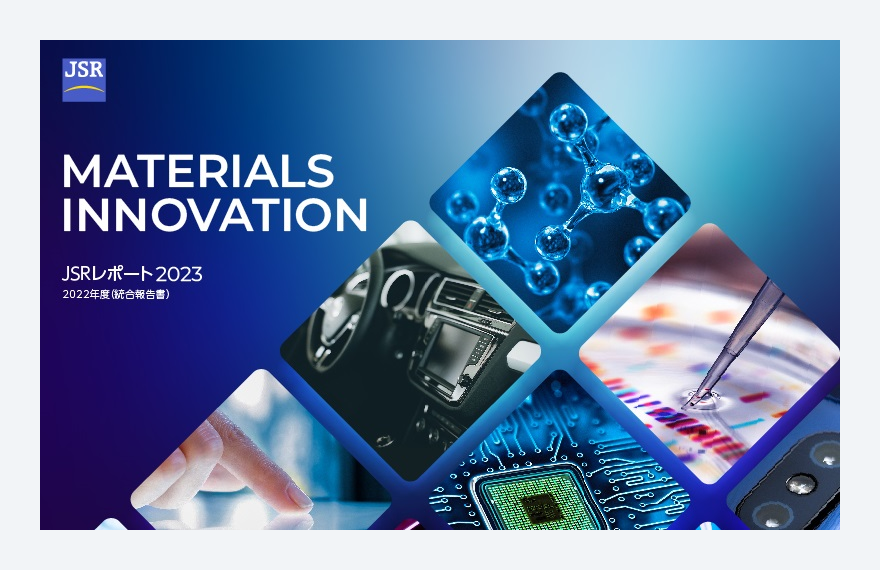 JSR

MATERIALS INNOVATION

JSRレポート2023
2022年度(統合報告書)